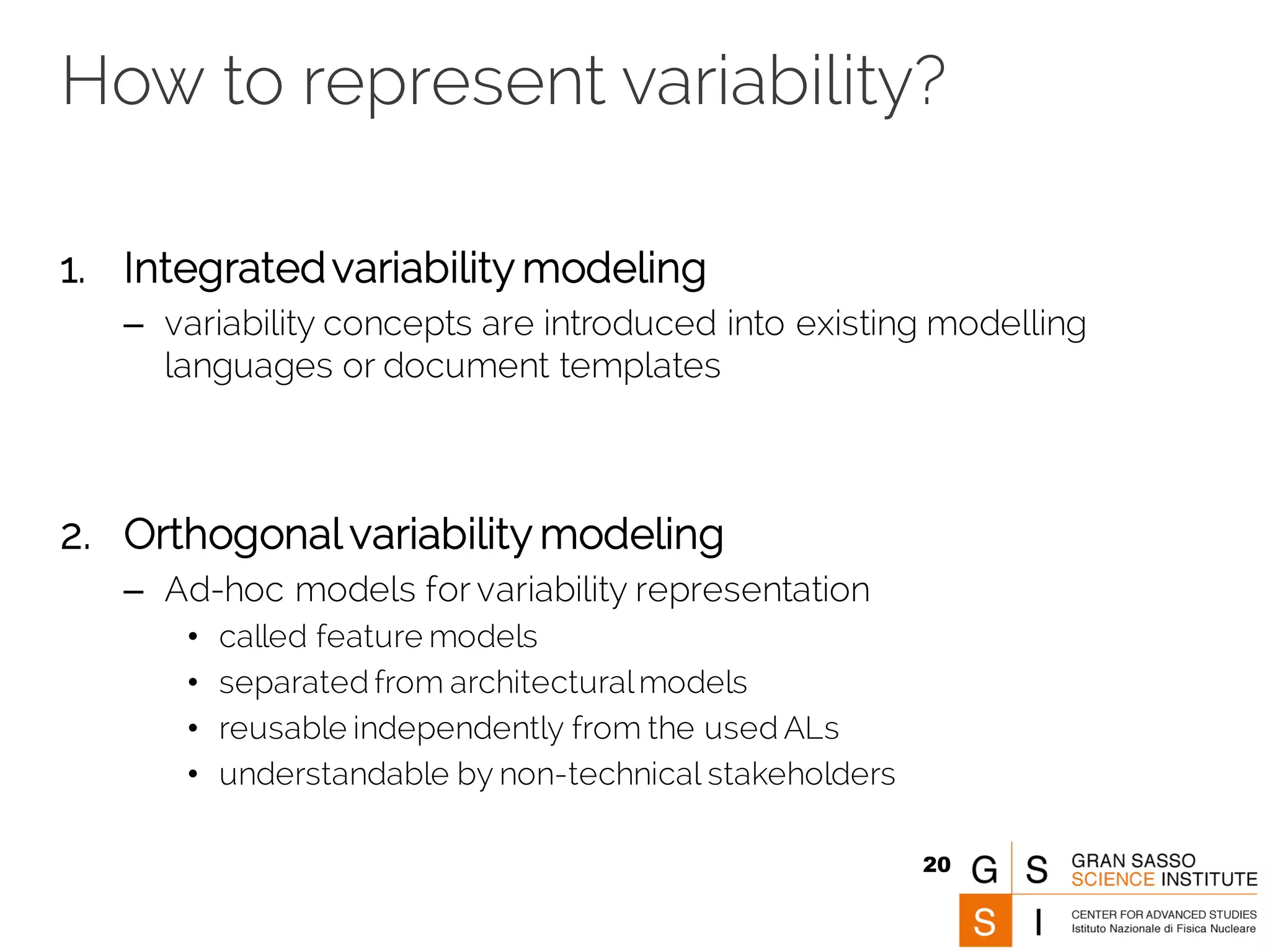 How to represent variability?

1. Integrated variability modeling
– variability concepts are introduced into existing modelling languages or document templates

2. Orthogonal variability modeling
– Ad-hoc models for variability representation
• called feature models
• separated from architectural models
• reusable independently from the used ALs
• understandable by non-technical stakeholders

20

G S S I

GRAN SASSO SCIENCE INSTITUTE

CENTER FOR ADVANCED STUDIES
Istituto Nazionale di Fisica Nucleare